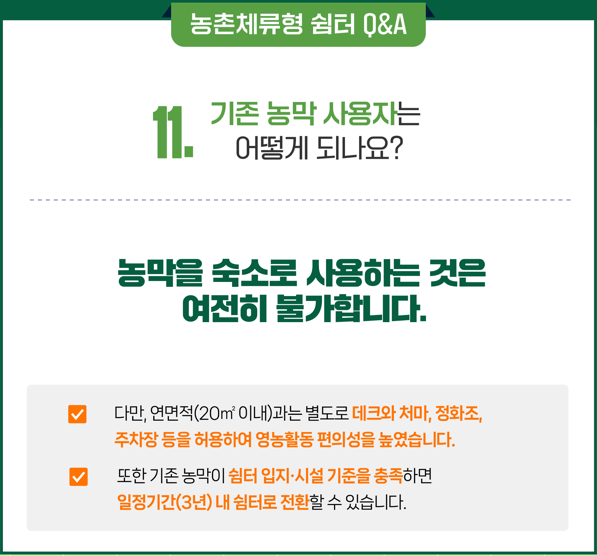 농촌체류형 쉼터 Q&A

11. 기존 농막 사용자는 어떻게 되나요?

농막을 숙소로 사용하는 것은 여전히 불가합니다.

다만, 연면적(20㎡ 이내)과는 별도로 데크와 처마, 정화조, 주차장 등을 허용하여 영농활동 편의성을 높였습니다.

또한 기존 농막이 쉼터 입지·시설 기준을 충족하면 일정기간(3년) 내 쉼터로 전환할 수 있습니다.